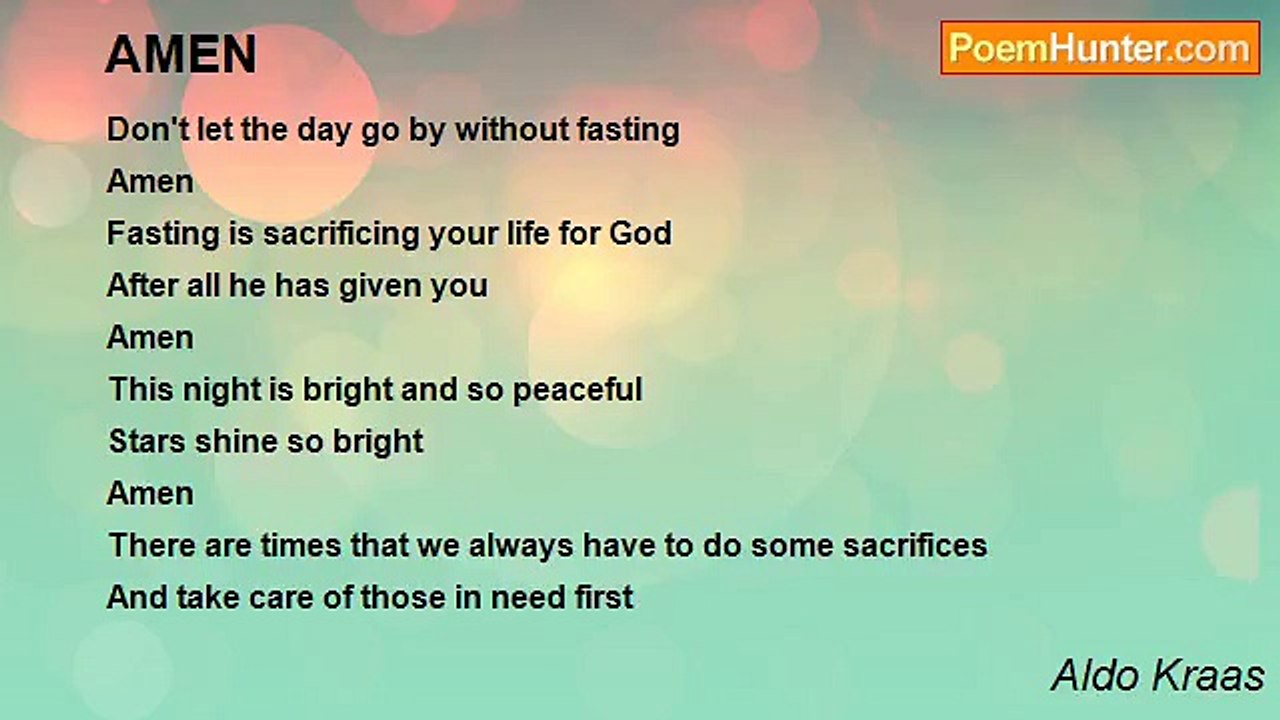 AMEN

PoemHunter.com

Don't let the day go by without fasting
Amen
Fasting is sacrificing your life for God
After all he has given you
Amen
This night is bright and so peaceful
Stars shine so bright
Amen
There are times that we always have to do some sacrifices
And take care of those in need first

Aldo Kraas